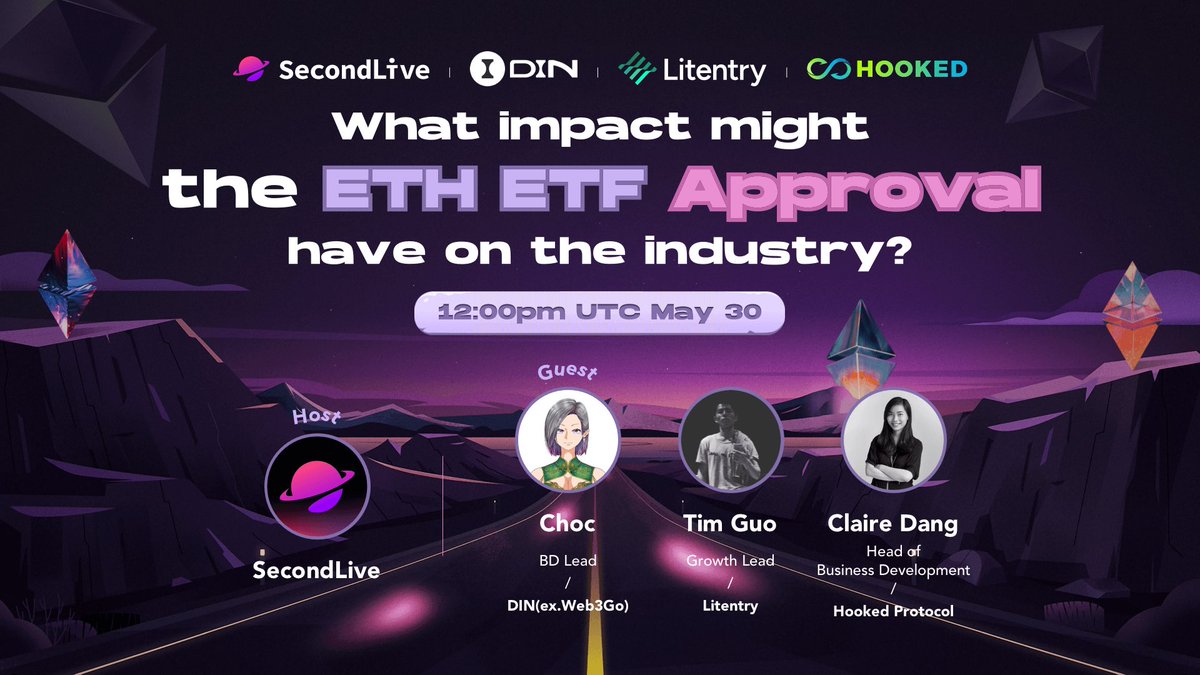 SecondLive | DIN | Litentry | HOOKED

What impact might the ETH ETF Approval have on the industry?

12:00pm UTC May 30

Host

SecondLive

Guest

Choc
BD Lead
/
DIN(ex.Web3Go)

Tim Guo
Growth Lead
/
Litentry

Claire Dang
Head of Business Development
/
Hooked Protocol